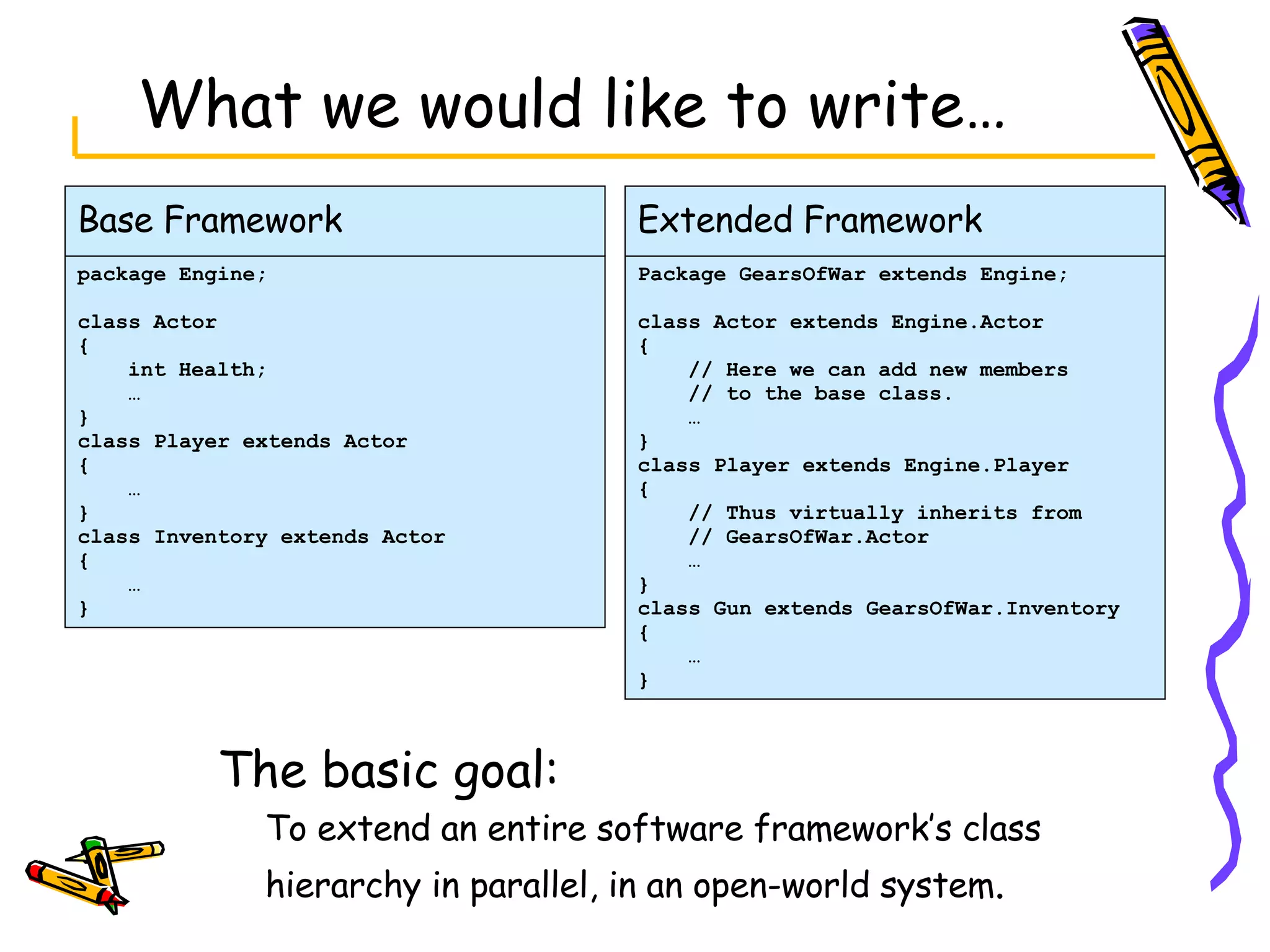 What we would like to write…

Base Framework

package Engine;

class Actor
{
    int Health;
    …
}
class Player extends Actor
{
    …
}
class Inventory extends Actor
{
    …
}

Extended Framework

Package GearsOfWar extends Engine;

class Actor extends Engine.Actor
{
    // Here we can add new members
    // to the base class.
    …
}
class Player extends Engine.Player
{
    // Thus virtually inherits from
    // GearsOfWar.Actor
    …
}
class Gun extends GearsOfWar.Inventory
{
    …
}

The basic goal:

To extend an entire software framework's class hierarchy in parallel, in an open-world system.